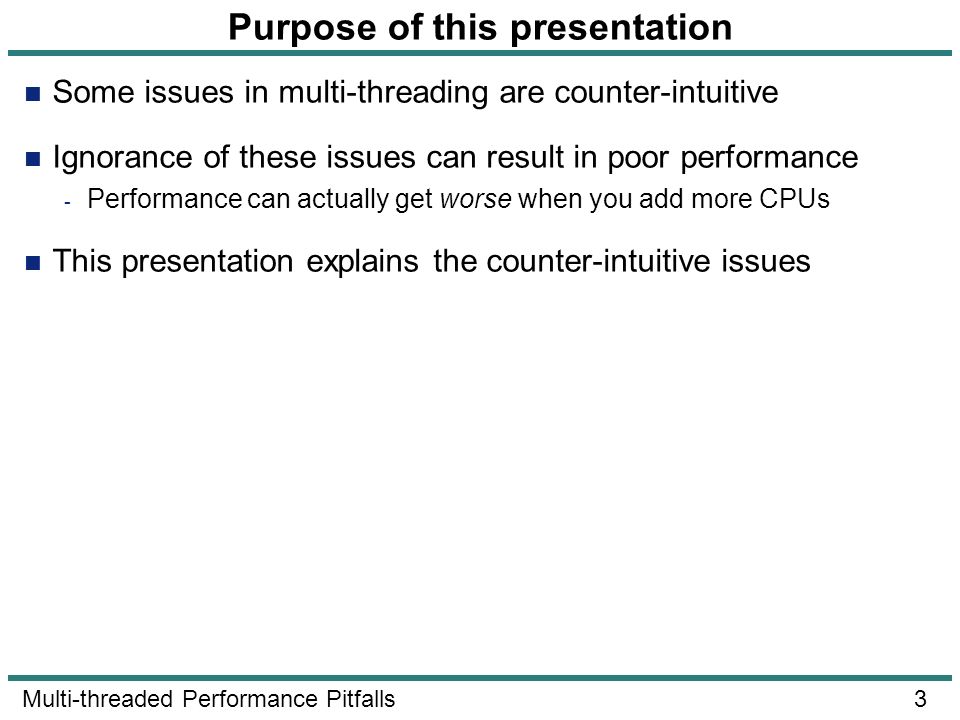 Purpose of this presentation

Some issues in multi-threading are counter-intuitive

Ignorance of these issues can result in poor performance
- Performance can actually get worse when you add more CPUs

This presentation explains the counter-intuitive issues

Multi-threaded Performance Pitfalls 3